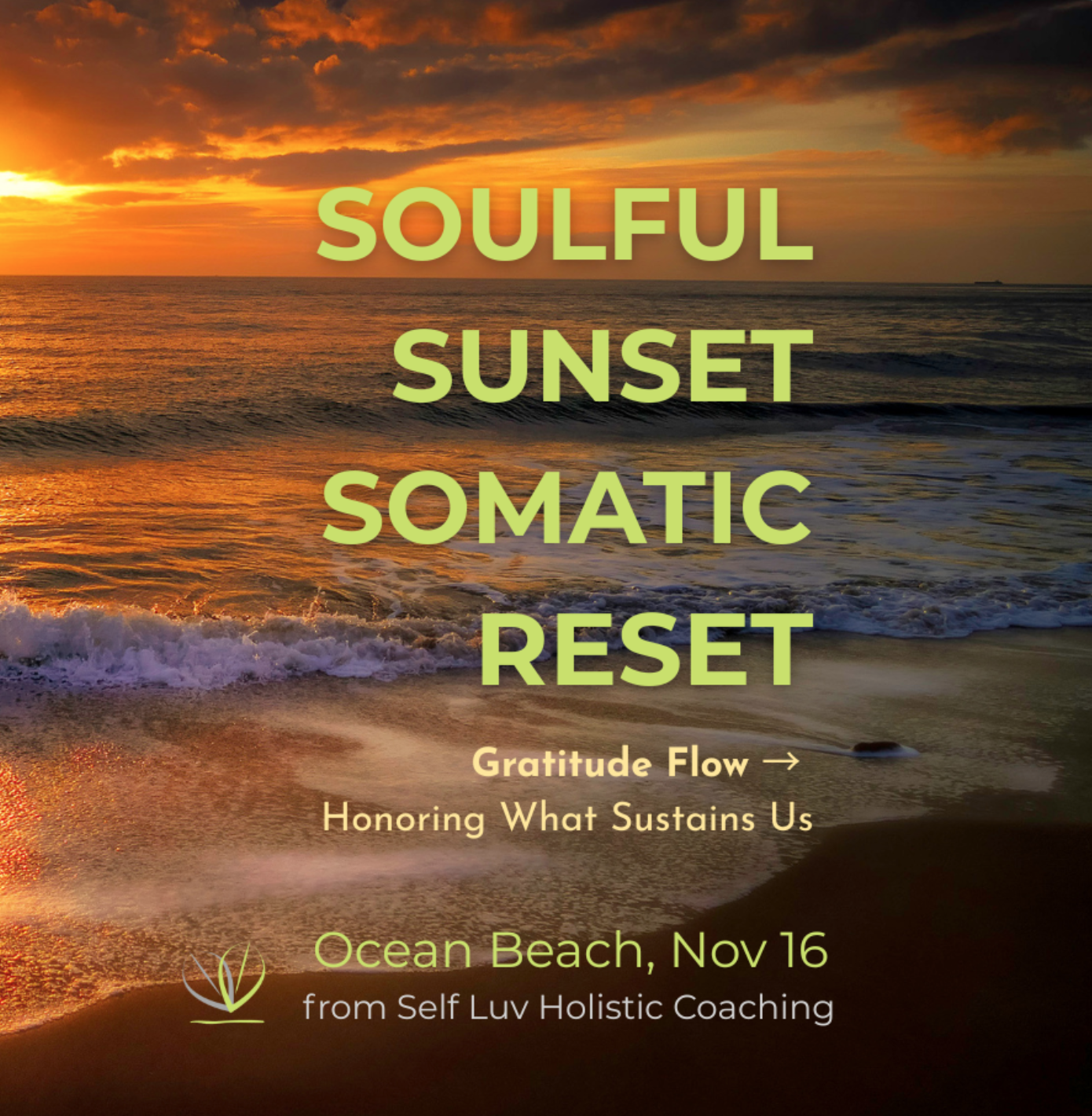 SOULFUL SUNSET SOMATIC RESET

Gratitude Flow →
Honoring What Sustains Us

Ocean Beach, Nov 16
from Self Luv Holistic Coaching